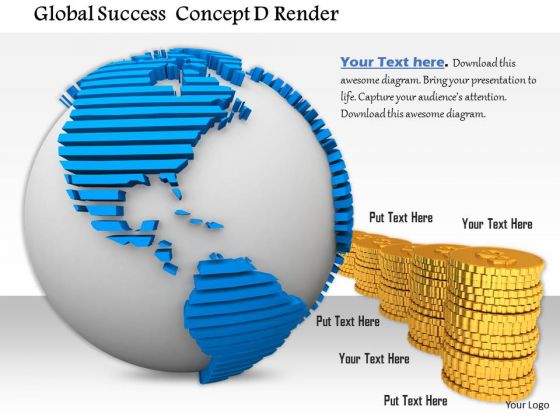 Global Success Concept D Render

Your Text here. Download this awesome diagram. Bring your presentation to life. Capture your audience's attention. Download this awesome diagram.

Put Text Here

Your Text Here

Put Text Here

Your Text Here

Put Text Here

Your Logo